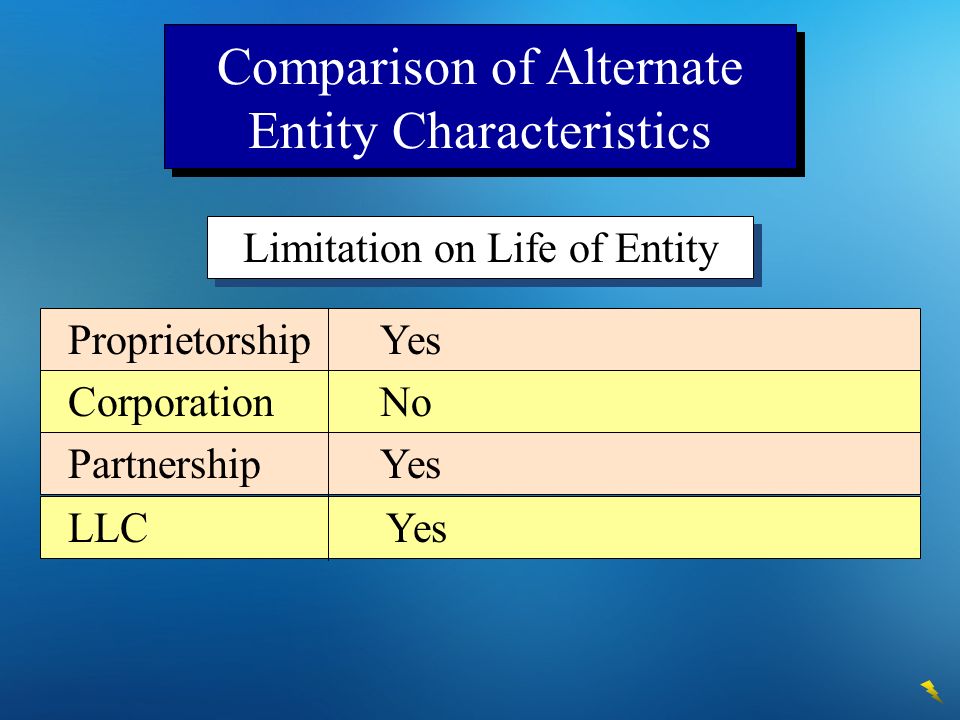 Comparison of Alternate Entity Characteristics

Limitation on Life of Entity

| Proprietorship | Yes |
|---|---|
| Corporation | No |
| Partnership | Yes |
| LLC | Yes |